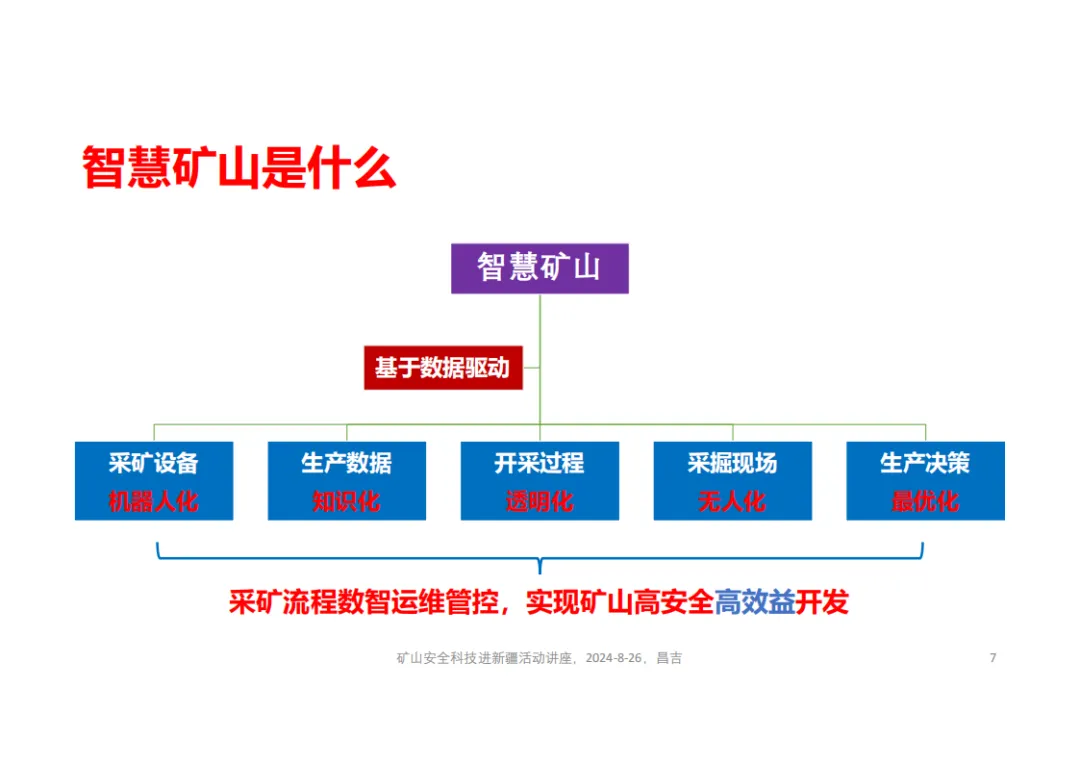 智慧矿山是什么

智慧矿山

基于数据驱动

采矿设备
机器人化

生产数据
知识化

开采过程
透明化

采掘现场
无人化

生产决策
最优化

采矿流程数智运维管控，实现矿山高安全高效益开发

矿山安全科技进新疆活动讲座，2024-8-26，昌吉

7